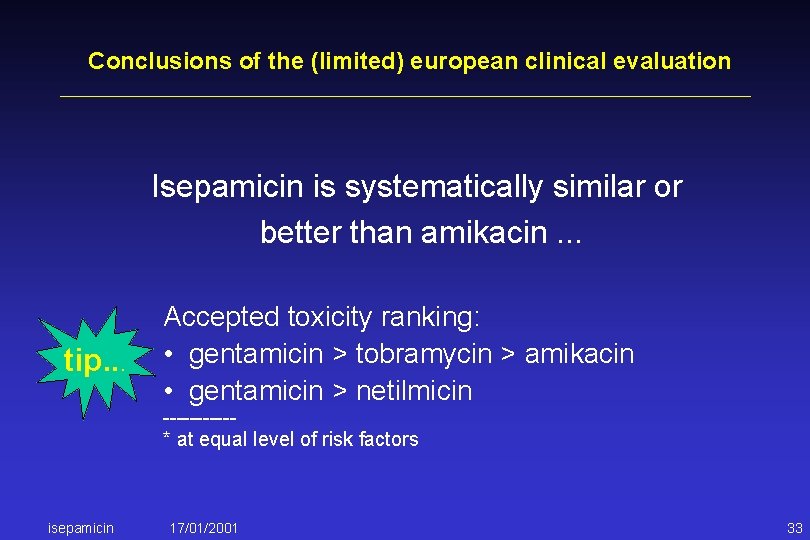 Conclusions of the (limited) european clinical evaluation

Isepamicin is systematically similar or better than amikacin ...

tip...

Accepted toxicity ranking:
• gentamicin > tobramycin > amikacin
• gentamicin > netilmicin
---------
* at equal level of risk factors

isepamicin 17/01/2001 33